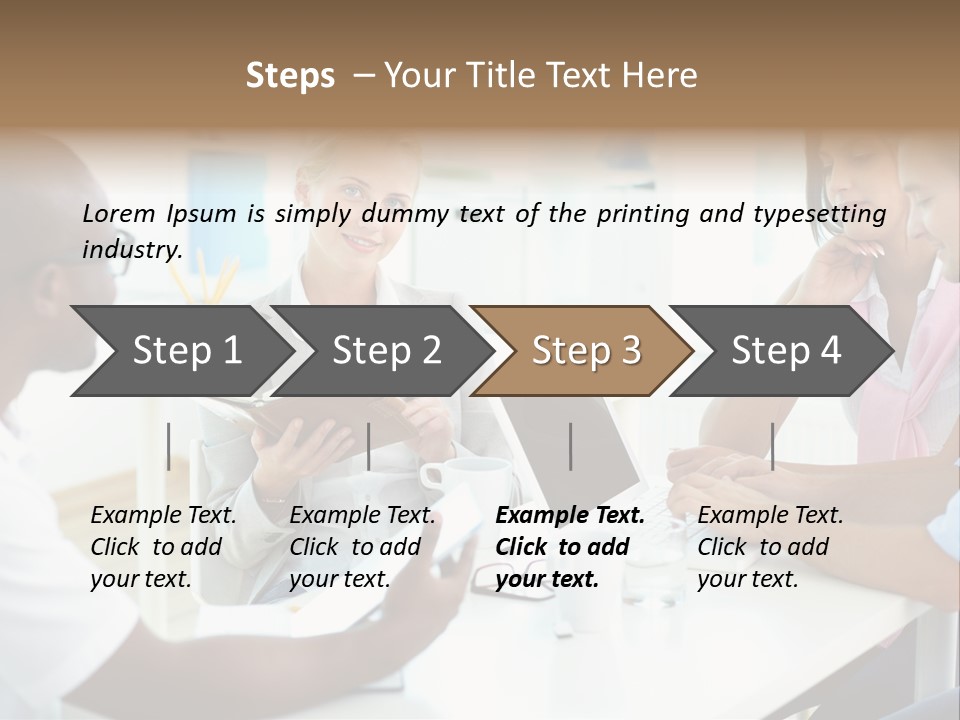 Steps – Your Title Text Here

Lorem Ipsum is simply dummy text of the printing and typesetting industry.

Step 1

Step 2

Step 3

Step 4

Example Text. Click to add your text.

Example Text. Click to add your text.

Example Text. Click to add your text.

Example Text. Click to add your text.